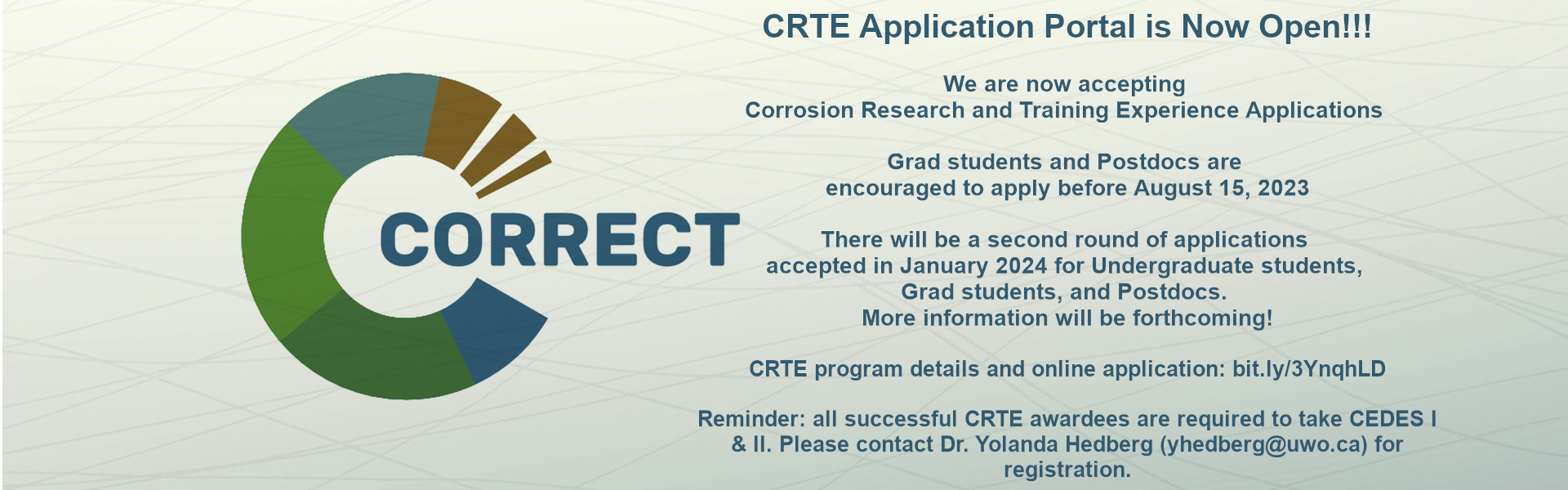 CORRECT

CRTE Application Portal is Now Open!!!

We are now accepting Corrosion Research and Training Experience Applications

Grad students and Postdocs are encouraged to apply before August 15, 2023

There will be a second round of applications accepted in January 2024 for Undergraduate students, Grad students, and Postdocs. More information will be forthcoming!

CRTE program details and online application: bit.ly/3YnqhLD

Reminder: all successful CRTE awardees are required to take CEDES I & II. Please contact Dr. Yolanda Hedberg (yhedberg@uwo.ca) for registration.